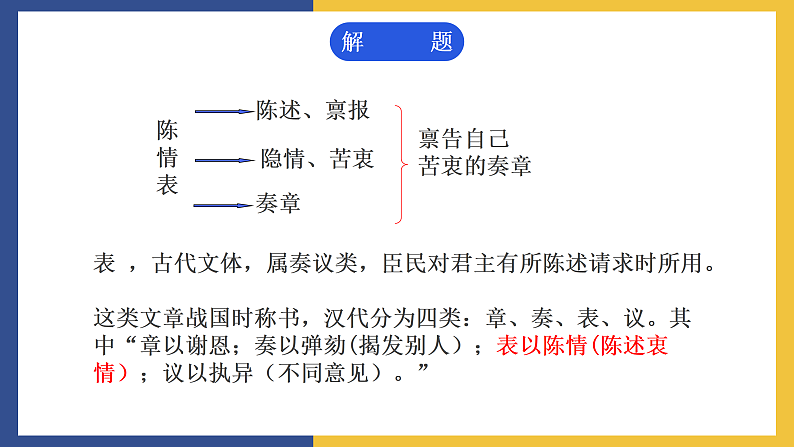 解　题

陈情表

陈述、禀报

隐情、苦衷

奏章

禀告自己苦衷的奏章

表 ，古代文体，属奏议类，臣民对君主有所陈述请求时所用。

这类文章战国时称书，汉代分为四类：章、奏、表、议。其中“章以谢恩；奏以弹劾(揭发别人）；表以陈情(陈述衷情）；议以执异（不同意见）。”